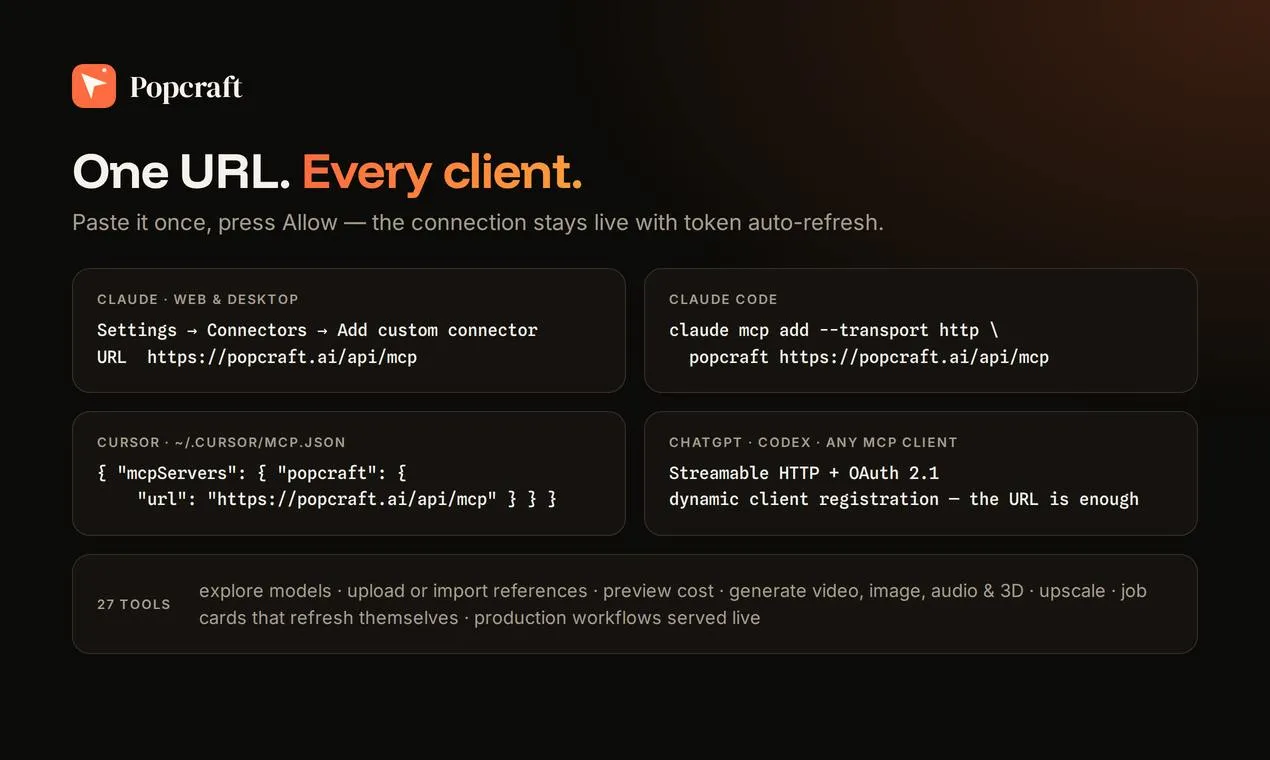 Popcraft

One URL. Every client.

Paste it once, press Allow — the connection stays live with token auto-refresh.

CLAUDE · WEB & DESKTOP

Settings → Connectors → Add custom connector
URL https://popcraft.ai/api/mcp

CLAUDE CODE

claude mcp add --transport http \
popcraft https://popcraft.ai/api/mcp

CURSOR · ~/.CURSOR/MCP.JSON

{ "mcpServers": { "popcraft": {
"url": "https://popcraft.ai/api/mcp" } } }

CHATGPT · CODEX · ANY MCP CLIENT

Streamable HTTP + OAuth 2.1
dynamic client registration — the URL is enough

27 TOOLS

explore models · upload or import references · preview cost · generate video, image, audio & 3D · upscale · job cards that refresh themselves · production workflows served live